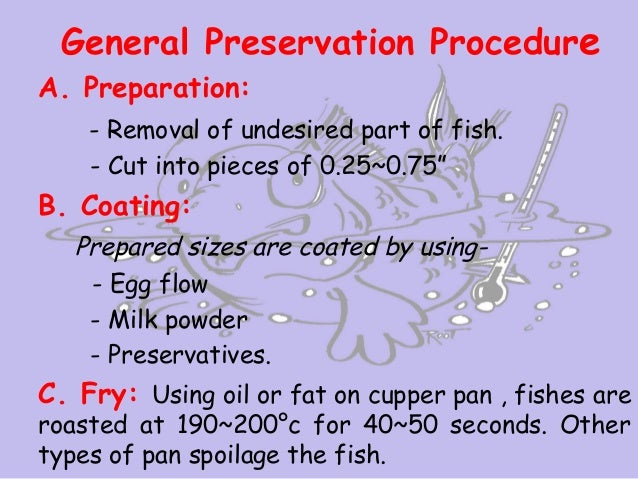 General Preservation Procedure

A. Preparation:

- Removal of undesired part of fish.
- Cut into pieces of 0.25~0.75"

B. Coating:

Prepared sizes are coated by using-
- Egg flow
- Milk powder
- Preservatives.

C. Fry: Using oil or fat on cupper pan , fishes are roasted at 190~200°c for 40~50 seconds. Other types of pan spoilage the fish.

ROOT